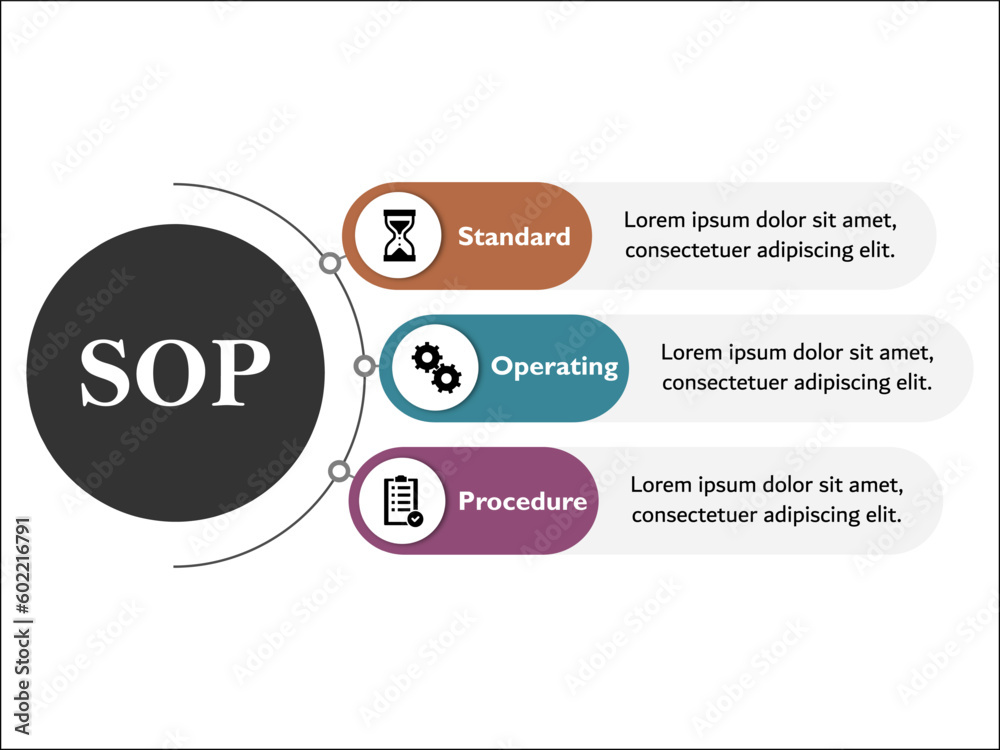 SOP

Standard
Lorem ipsum dolor sit amet, consectetuer adipiscing elit.

Operating
Lorem ipsum dolor sit amet, consectetuer adipiscing elit.

Procedure
Lorem ipsum dolor sit amet, consectetuer adipiscing elit.

Adobe Stock | #602216791